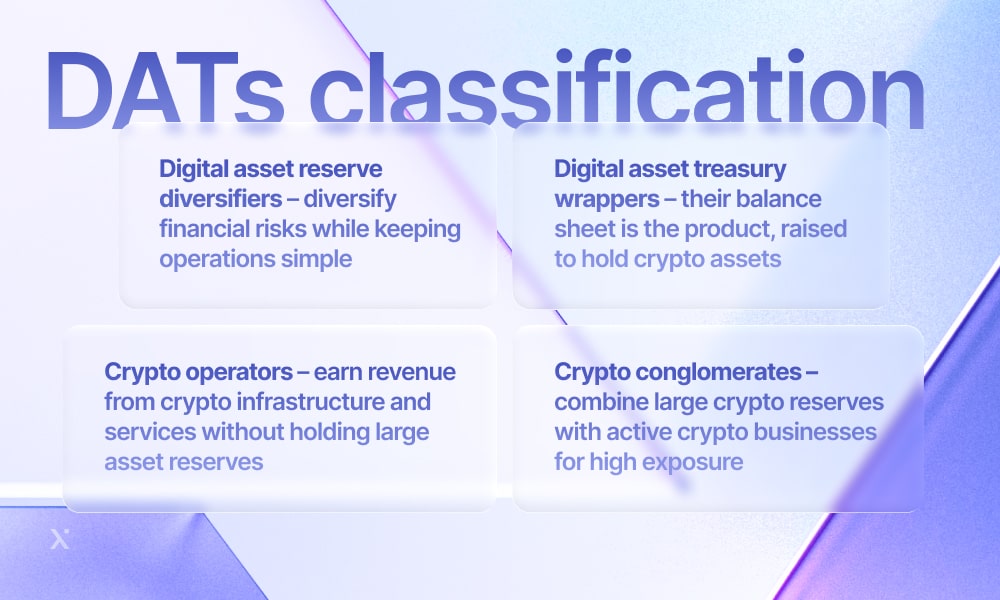 DATs classification

Digital asset reserve diversifiers – diversify financial risks while keeping operations simple

Digital asset treasury wrappers – their balance sheet is the product, raised to hold crypto assets

Crypto operators – earn revenue from crypto infrastructure and services without holding large asset reserves

Crypto conglomerates – combine large crypto reserves with active crypto businesses for high exposure